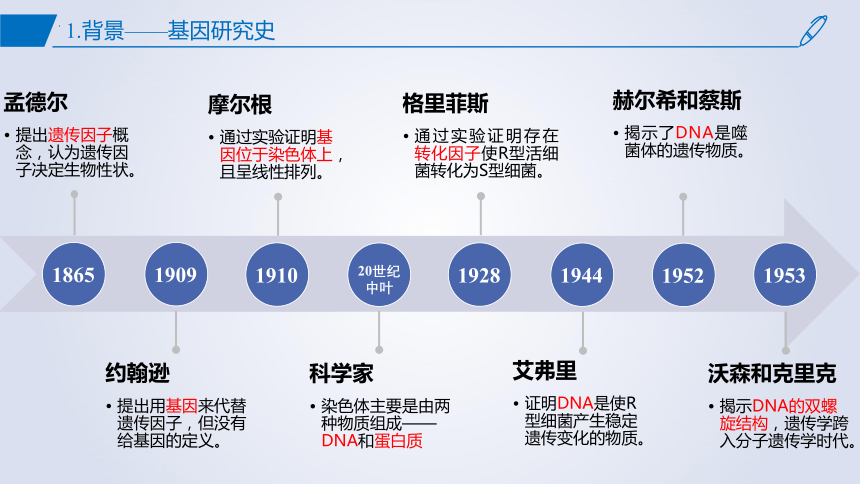 1.背景——基因研究史

孟德尔
• 提出遗传因子概念，认为遗传因子决定生物性状。

摩尔根
• 通过实验证明基因位于染色体上，且呈线性排列。

格里菲斯
• 通过实验证明存在转化因子使R型活细菌转化为S型细菌。

赫尔希和蔡斯
• 揭示了DNA是噬菌体的遗传物质。

1865
1909
1910
20世纪中叶
1928
1944
1952
1953

约翰逊
• 提出用基因来代替遗传因子，但没有给基因的定义。

科学家
• 染色体主要是由两种物质组成——DNA和蛋白质

艾弗里
• 证明DNA是使R型细菌产生稳定遗传变化的物质。

沃森和克里克
• 揭示DNA的双螺旋结构，遗传学跨入分子遗传学时代。